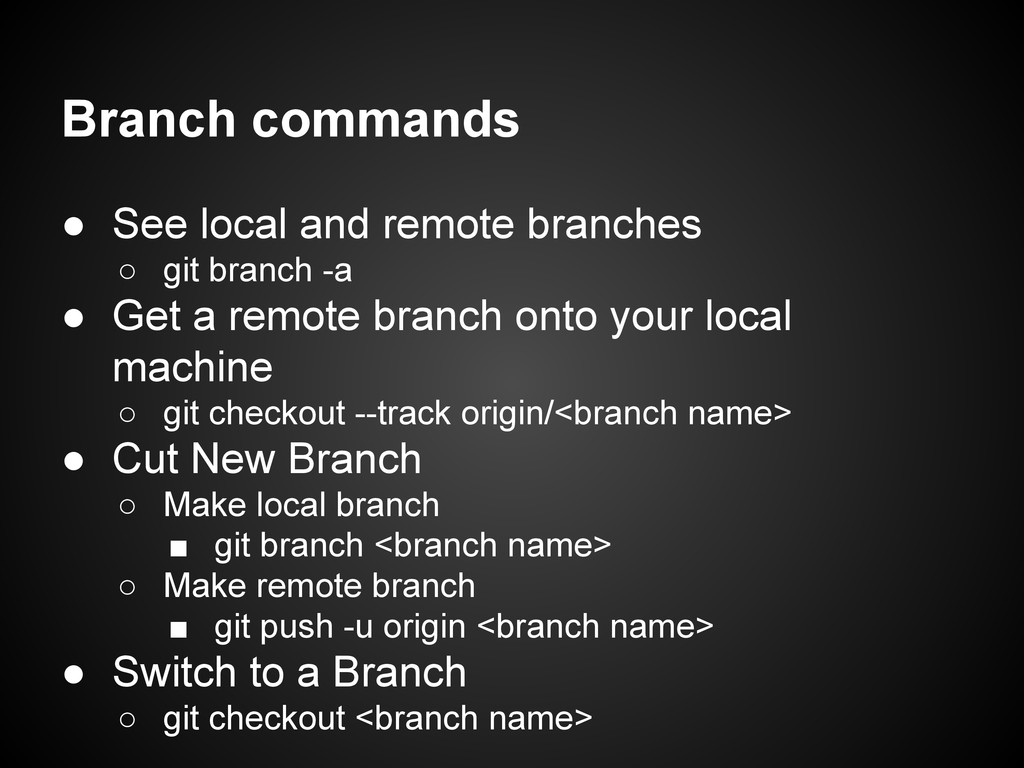 Branch commands

● See local and remote branches
  ○ git branch -a
● Get a remote branch onto your local machine
  ○ git checkout --track origin/<branch name>
● Cut New Branch
  ○ Make local branch
    ■ git branch <branch name>
  ○ Make remote branch
    ■ git push -u origin <branch name>
● Switch to a Branch
  ○ git checkout <branch name>